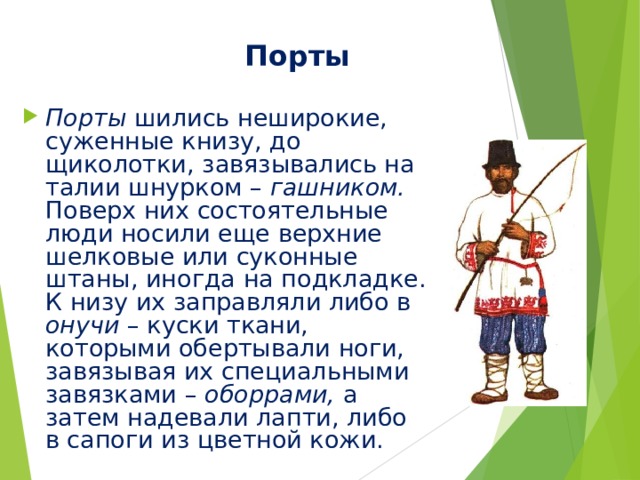 Порты

Порты шились неширокие, суженные книзу, до щиколотки, завязывались на талии шнурком – гашником. Поверх них состоятельные люди носили еще верхние шелковые или суконные штаны, иногда на подкладке. К низу их заправляли либо в онучи – куски ткани, которыми обертывали ноги, завязывая их специальными завязками – оборрами, а затем надевали лапти, либо в сапоги из цветной кожи.